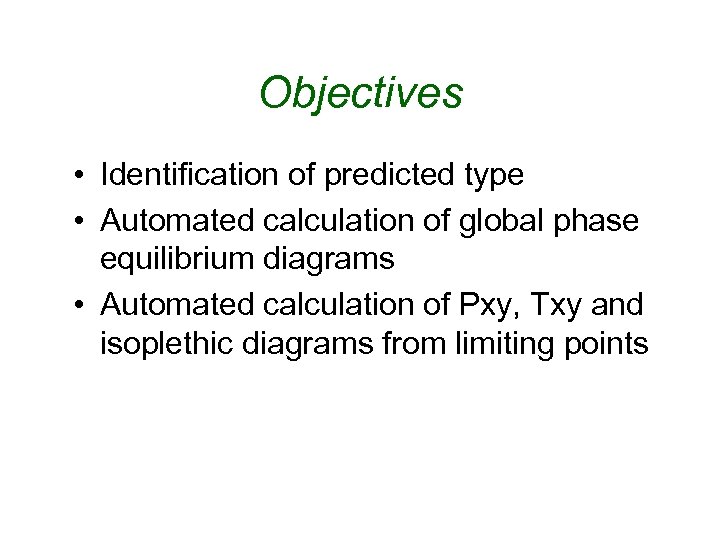 Objectives

• Identification of predicted type
• Automated calculation of global phase equilibrium diagrams
• Automated calculation of Pxy, Txy and isoplethic diagrams from limiting points